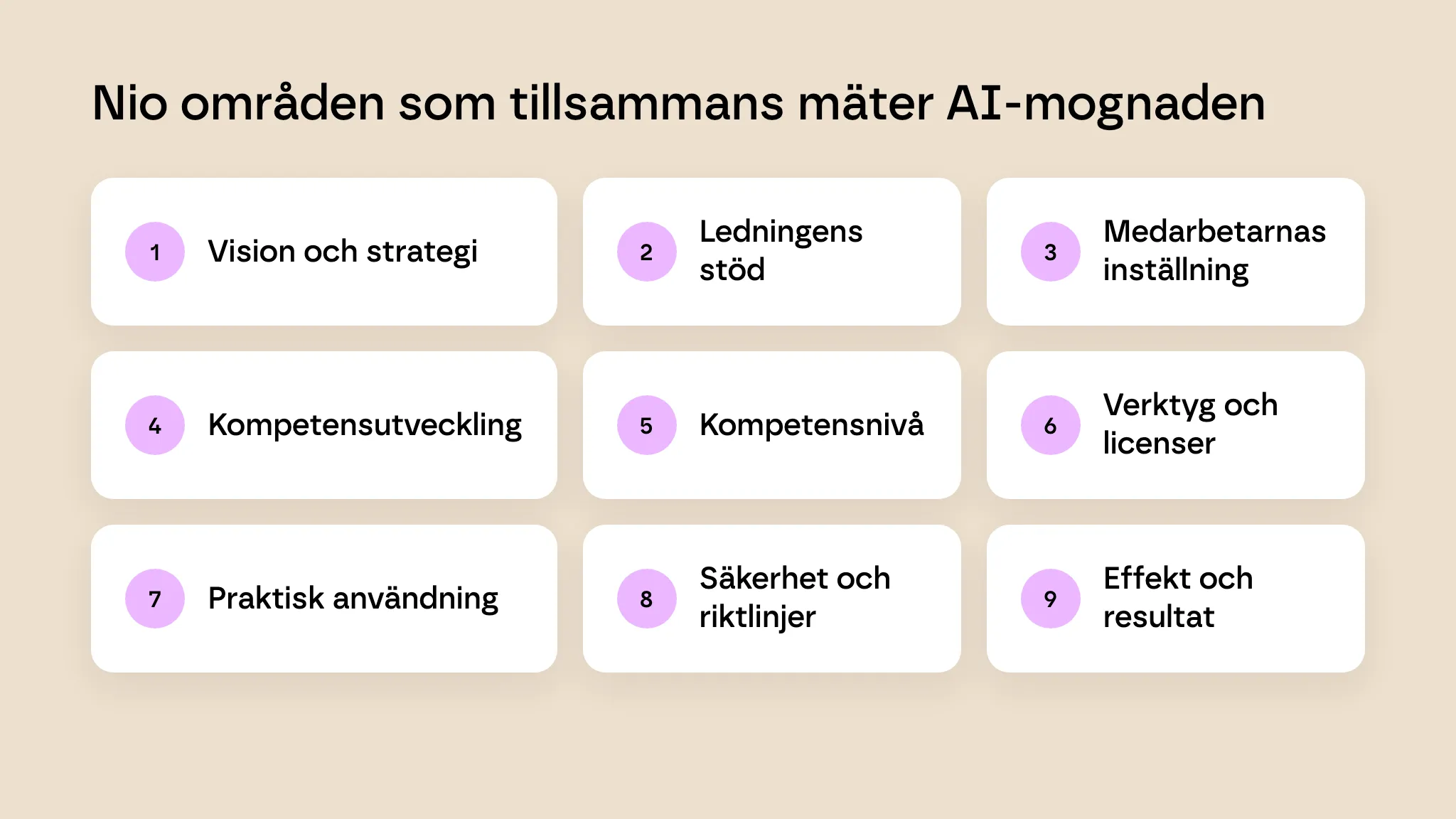 Nio områden som tillsammans mäter AI-mognaden

1 Vision och strategi

2 Ledningens stöd

3 Medarbetarnas inställning

4 Kompetensutveckling

5 Kompetensnivå

6 Verktyg och licenser

7 Praktisk användning

8 Säkerhet och riktlinjer

9 Effekt och resultat